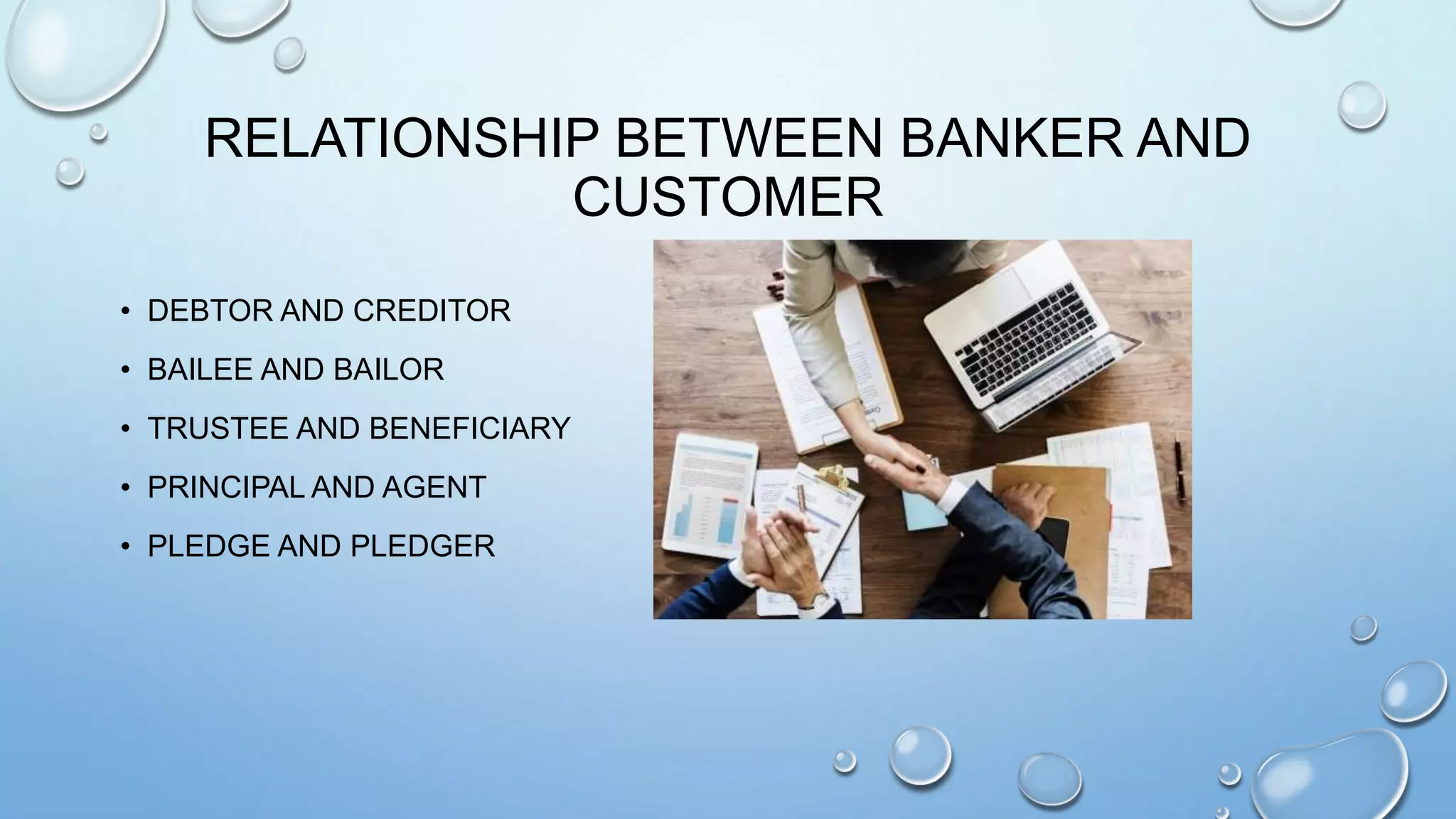 RELATIONSHIP BETWEEN BANKER AND CUSTOMER

• DEBTOR AND CREDITOR
• BAILEE AND BAILOR
• TRUSTEE AND BENEFICIARY
• PRINCIPAL AND AGENT
• PLEDGE AND PLEDGER